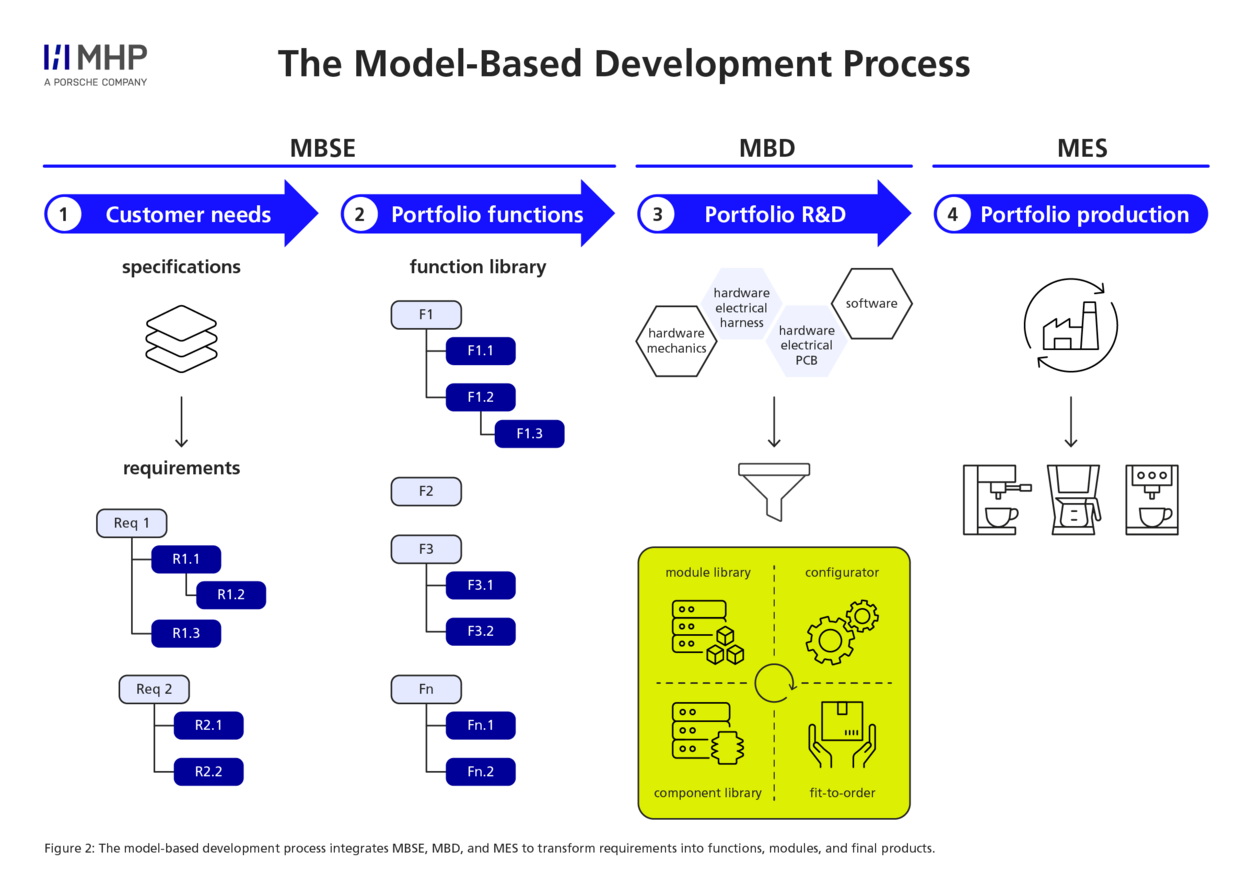 MHP
A PORSCHE COMPANY

The Model-Based Development Process

MBSE

MBD

MES

1 Customer needs

2 Portfolio functions

3 Portfolio R&D

4 Portfolio production

specifications

requirements

Req 1
R1.1
R1.2
R1.3

Req 2
R2.1
R2.2

function library

F1
F1.1
F1.2
F1.3

F2

F3
F3.1
F3.2

Fn
Fn.1
Fn.2

hardware mechanics

hardware electrical harness

hardware electrical PCB

software

module library

configurator

component library

fit-to-order

Figure 2: The model-based development process integrates MBSE, MBD, and MES to transform requirements into functions, modules, and final products.